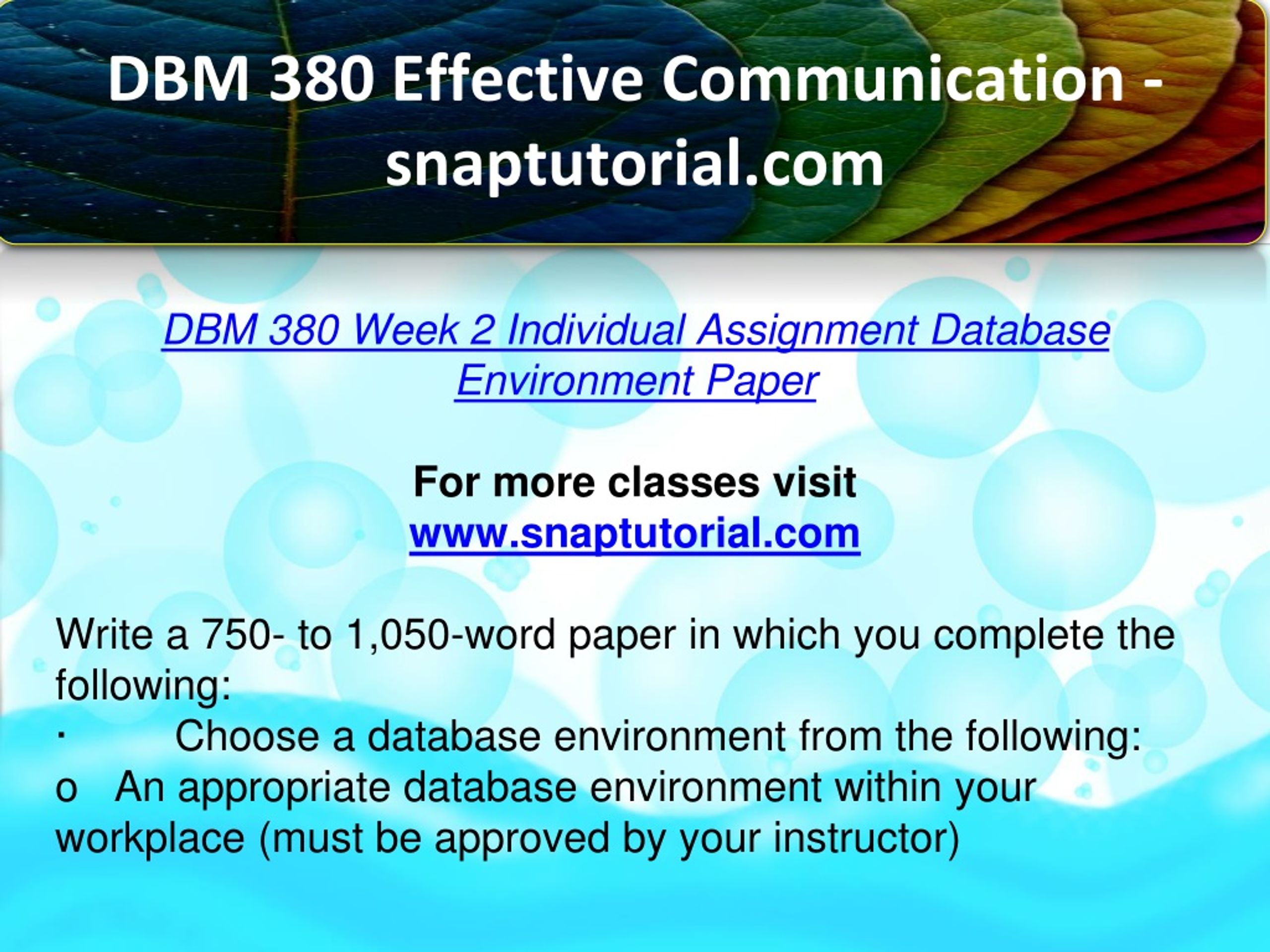 DBM 380 Effective Communication - snaptutorial.com

DBM 380 Week 2 Individual Assignment Database Environment Paper

For more classes visit
www.snaptutorial.com

Write a 750- to 1,050-word paper in which you complete the following:
· Choose a database environment from the following:
o An appropriate database environment within your workplace (must be approved by your instructor)